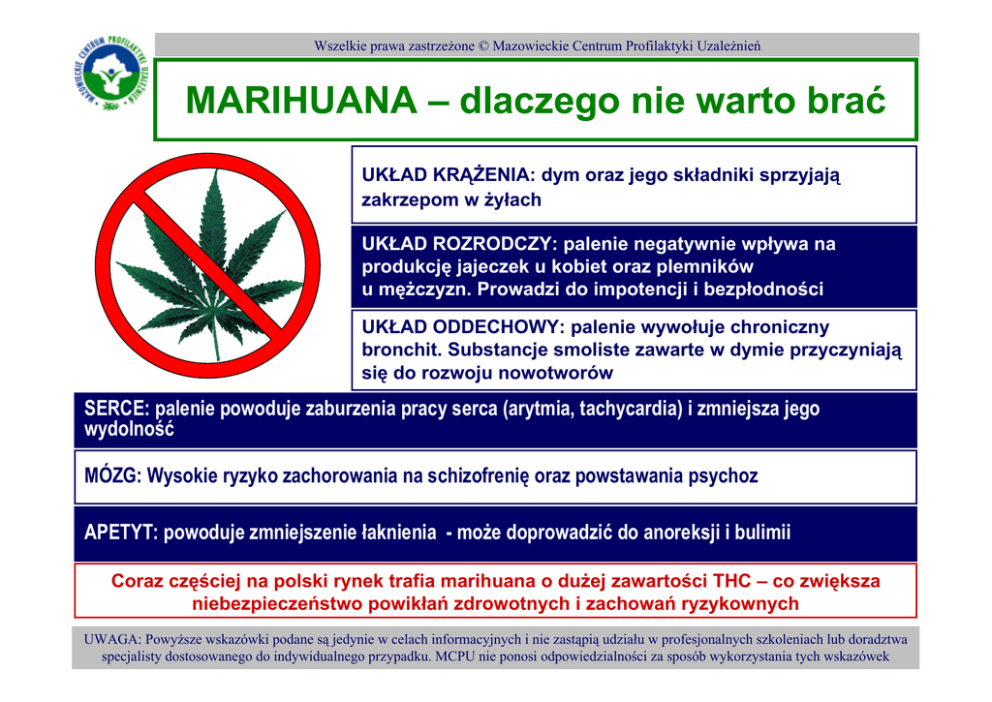 MAZOWIECKIE CENTRUM PROFILAKTYKI UZALEŻNIEŃ

Wszelkie prawa zastrzeżone © Mazowieckie Centrum Profilaktyki Uzależnień

MARIHUANA – dlaczego nie warto brać

UKŁAD KRĄŻENIA: dym oraz jego składniki sprzyjają zakrzepom w żyłach

UKŁAD ROZRODCZY: palenie negatywnie wpływa na produkcję jajeczek u kobiet oraz plemników u mężczyzn. Prowadzi do impotencji i bezpłodności

UKŁAD ODDECHOWY: palenie wywołuje chroniczny bronchit. Substancje smoliste zawarte w dymie przyczyniają się do rozwoju nowotworów

SERCE: palenie powoduje zaburzenia pracy serca (arytmia, tachycardia) i zmniejsza jego wydolność

MÓZG: Wysokie ryzyko zachorowania na schizofrenię oraz powstawania psychoz

APETYT: powoduje zmniejszenie łaknienia - może doprowadzić do anoreksji i bulimii

Coraz częściej na polski rynek trafia marihuana o dużej zawartości THC – co zwiększa niebezpieczeństwo powikłań zdrowotnych i zachowań ryzykownych

UWAGA: Powyższe wskazówki podane są jedynie w celach informacyjnych i nie zastąpią udziału w profesjonalnych szkoleniach lub doradztwa specjalisty dostosowanego do indywidualnego przypadku. MCPU nie ponosi odpowiedzialności za sposób wykorzystania tych wskazówek